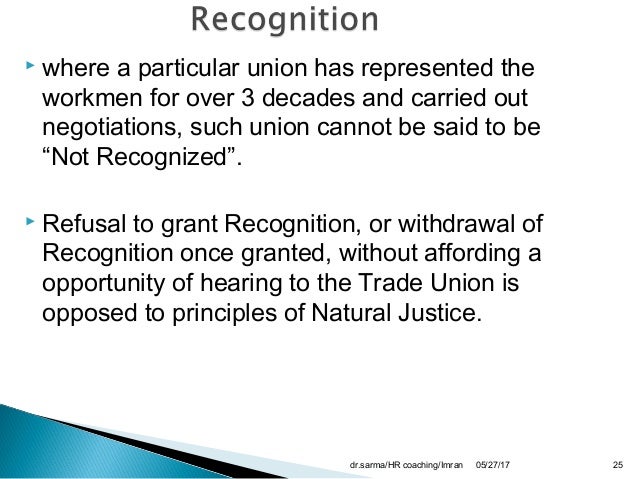 Recognition

where a particular union has represented the workmen for over 3 decades and carried out negotiations, such union cannot be said to be “Not Recognized”.

Refusal to grant Recognition, or withdrawal of Recognition once granted, without affording a opportunity of hearing to the Trade Union is opposed to principles of Natural Justice.

dr.sarma/HR coaching/Imran 05/27/17 25